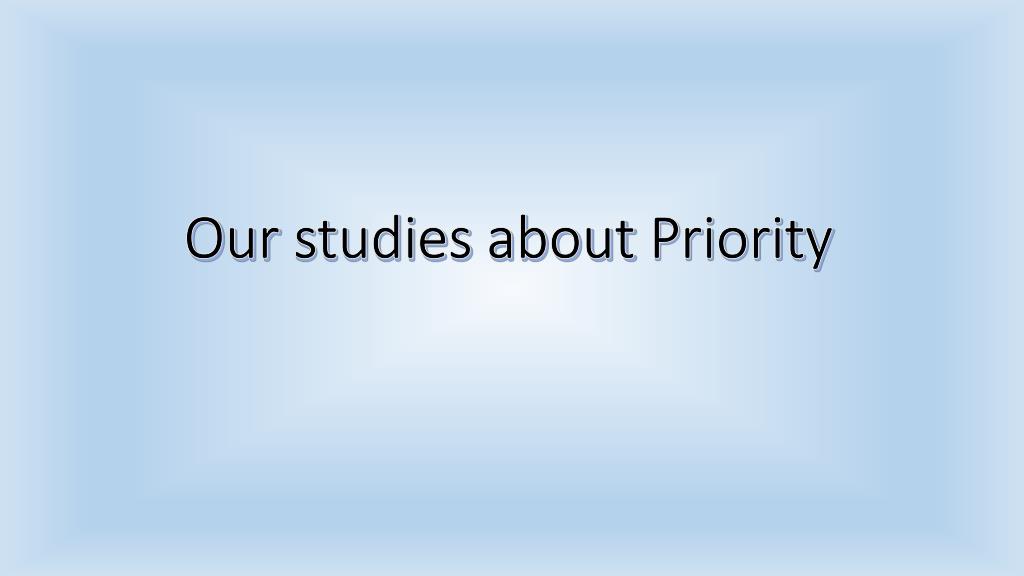 Our studies about Priority